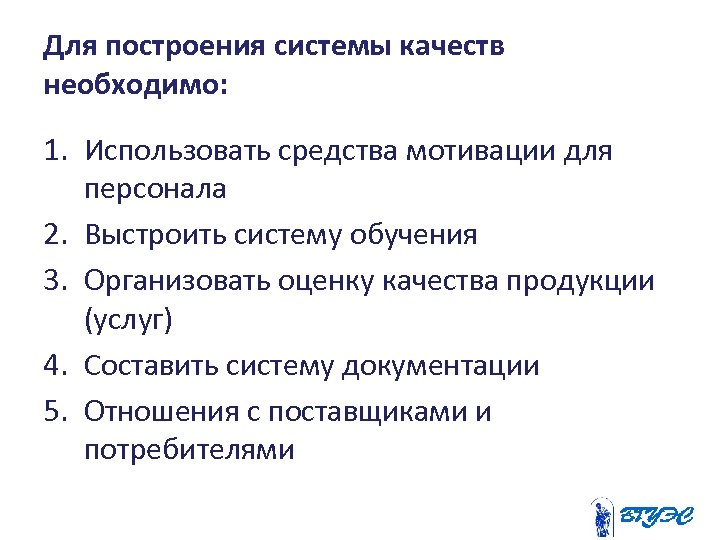 Для построения системы качеств необходимо:

1. Использовать средства мотивации для персонала
2. Выстроить систему обучения
3. Организовать оценку качества продукции (услуг)
4. Составить систему документации
5. Отношения с поставщиками и потребителями

ВГУЭС